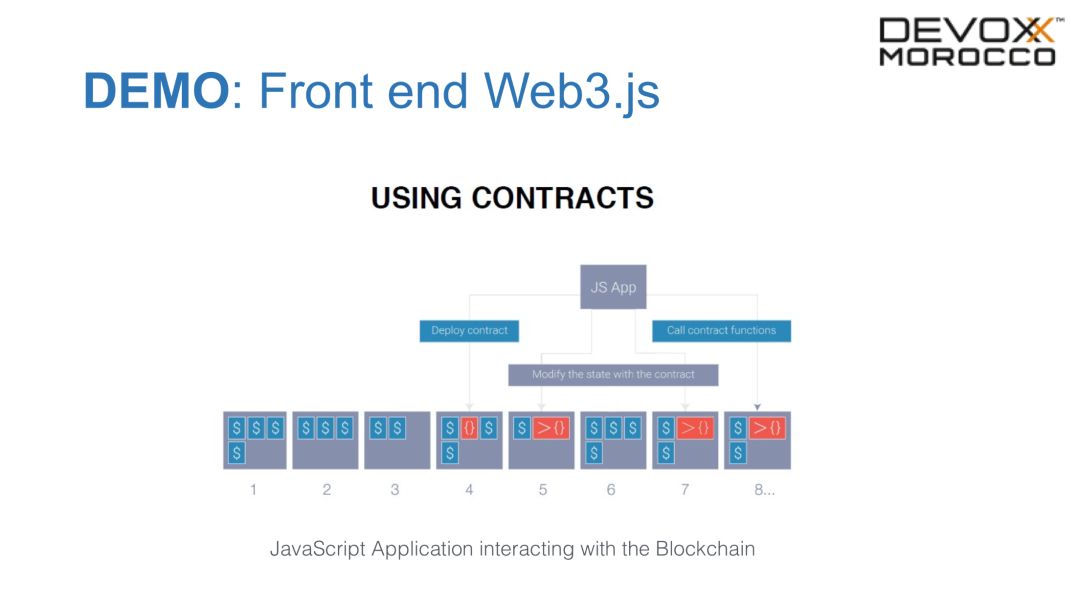 DEVOXX™
MOROCCO

DEMO: Front end Web3.js

USING CONTRACTS

JS App

Deploy contract

Call contract functions

Modify the state with the contract

$ $ $ $

$ $ $

$ $

$ {} $ $

$ > {}

$ $ $ $

$ > {} $

$ > {} $

1 2 3 4 5 6 7 8...

JavaScript Application interacting with the Blockchain